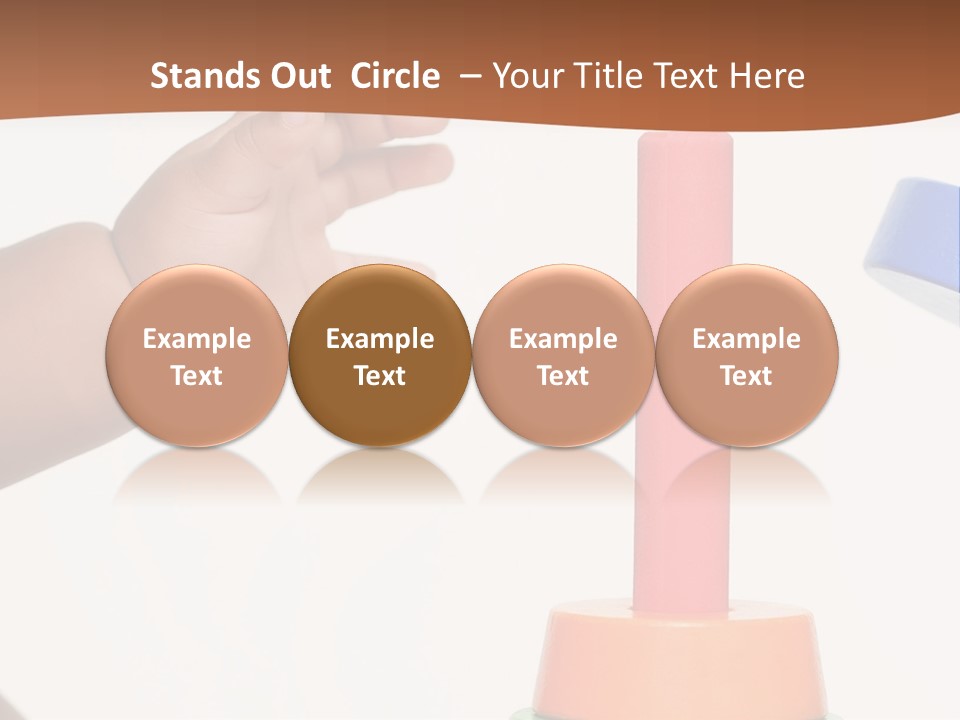 Stands Out Circle – Your Title Text Here

Example Text

Example Text

Example Text

Example Text